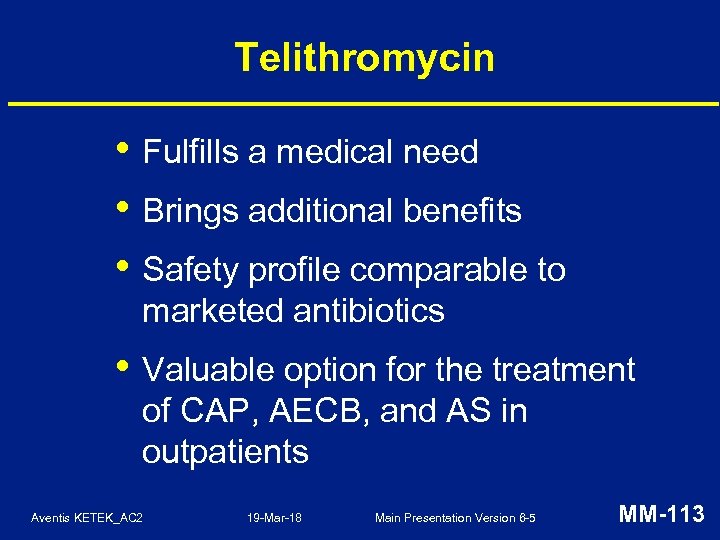 Telithromycin

• Fulfills a medical need
• Brings additional benefits
• Safety profile comparable to marketed antibiotics
• Valuable option for the treatment of CAP, AECB, and AS in outpatients

Aventis KETEK_AC2 19-Mar-18 Main Presentation Version 8-5 MM-113